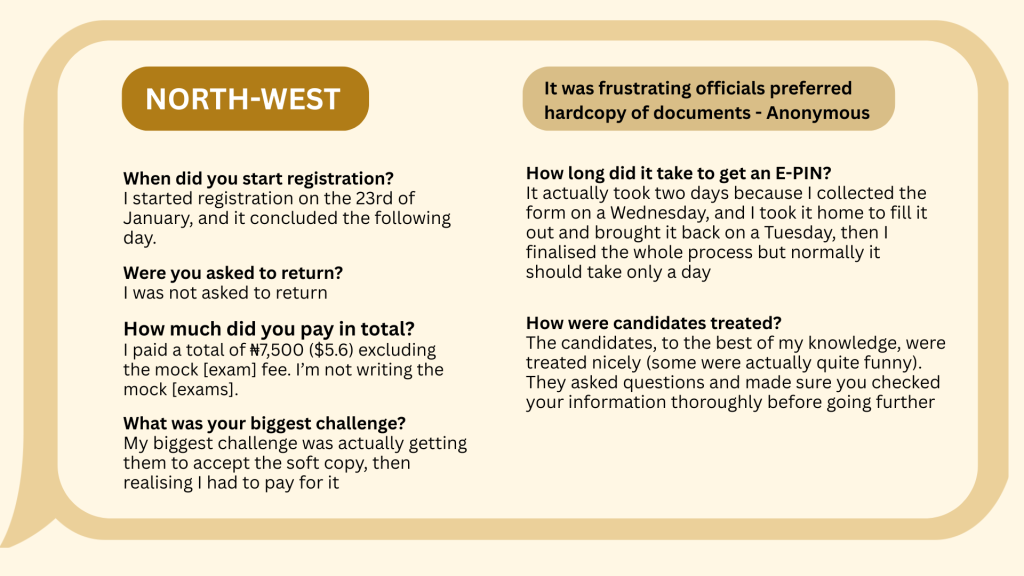 NORTH-WEST

When did you start registration?
I started registration on the 23rd of January, and it concluded the following day.

Were you asked to return?
I was not asked to return

How much did you pay in total?
I paid a total of ₦7,500 ($5.6) excluding the mock [exam] fee. I'm not writing the mock [exams].

What was your biggest challenge?
My biggest challenge was actually getting them to accept the soft copy, then realising I had to pay for it

It was frustrating officials preferred hardcopy of documents - Anonymous

How long did it take to get an E-PIN?
It actually took two days because I collected the form on a Wednesday, and I took it home to fill it out and brought it back on a Tuesday, then I finalised the whole process but normally it should take only a day

How were candidates treated?
The candidates, to the best of my knowledge, were treated nicely (some were actually quite funny). They asked questions and made sure you checked your information thoroughly before going further